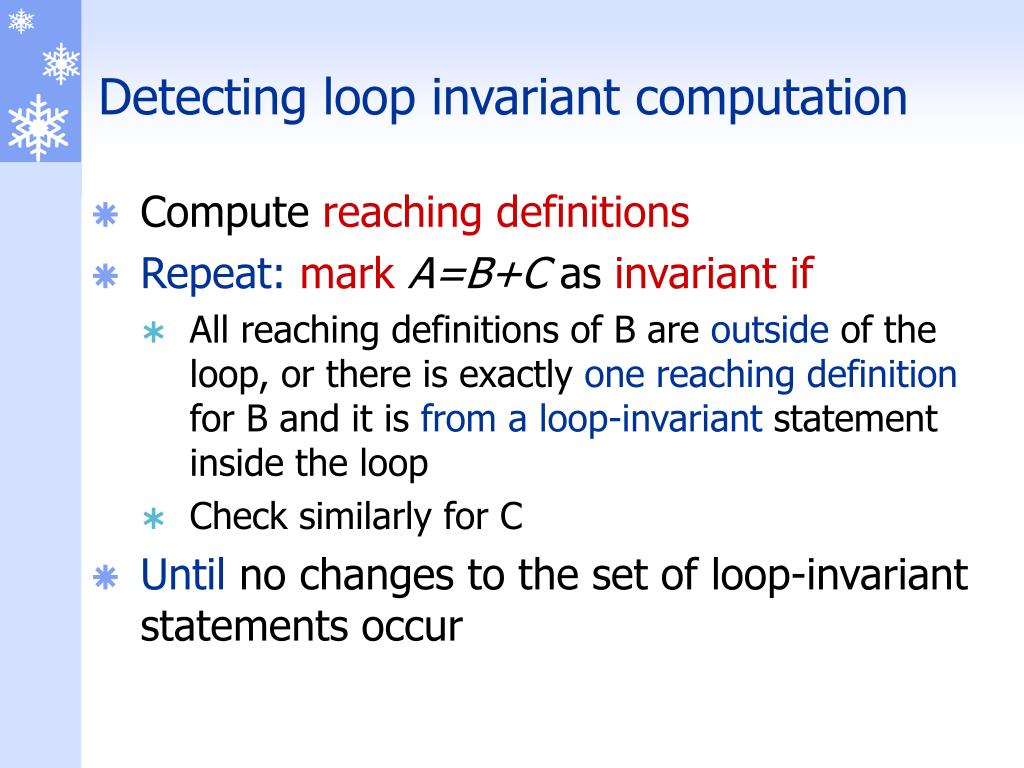 Detecting loop invariant computation

Compute reaching definitions

Repeat: mark $A=B+C$ as invariant if

All reaching definitions of B are outside of the loop, or there is exactly one reaching definition for B and it is from a loop-invariant statement inside the loop

Check similarly for C

Until no changes to the set of loop-invariant statements occur